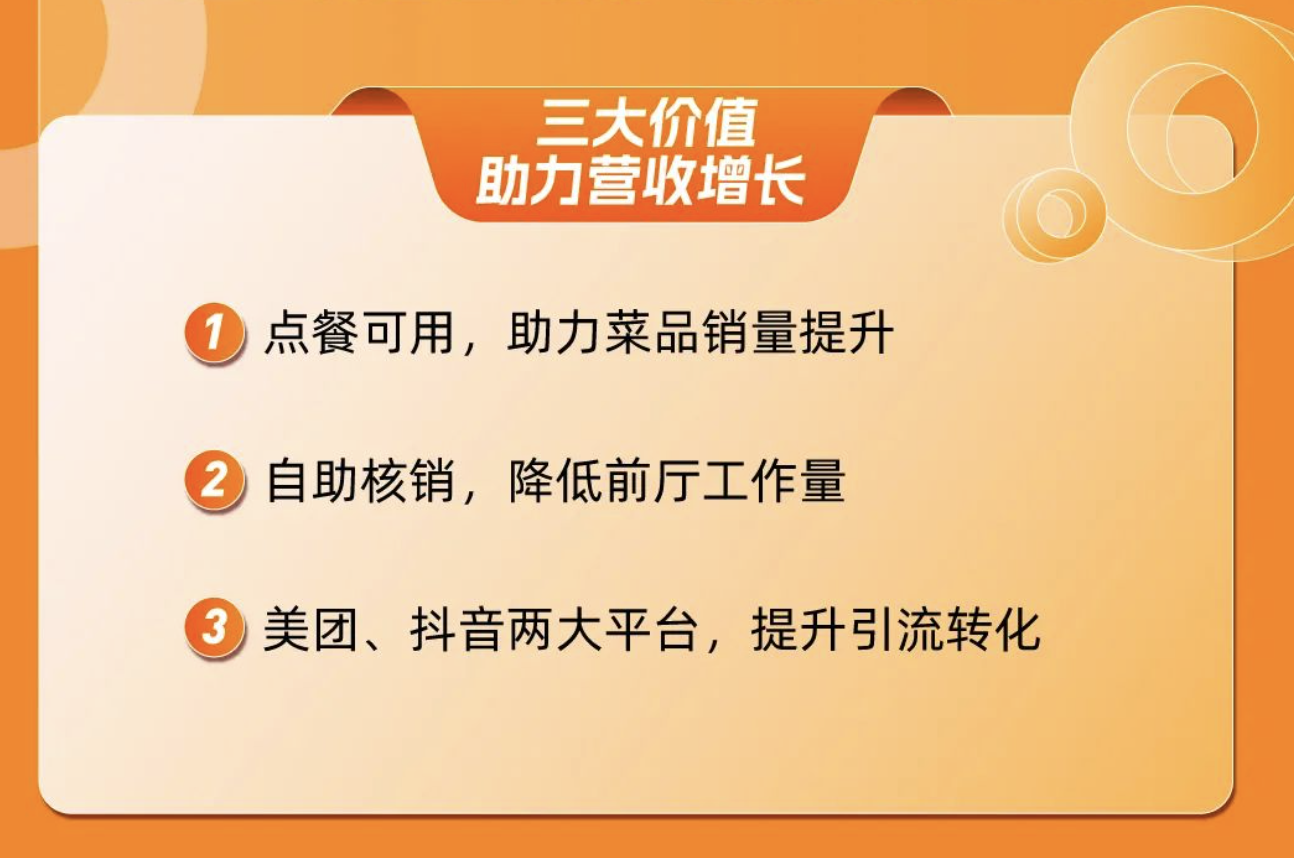 三大价值
助力营收增长

1 点餐可用，助力菜品销量提升

2 自助核销，降低前厅工作量

3 美团、抖音两大平台，提升引流转化